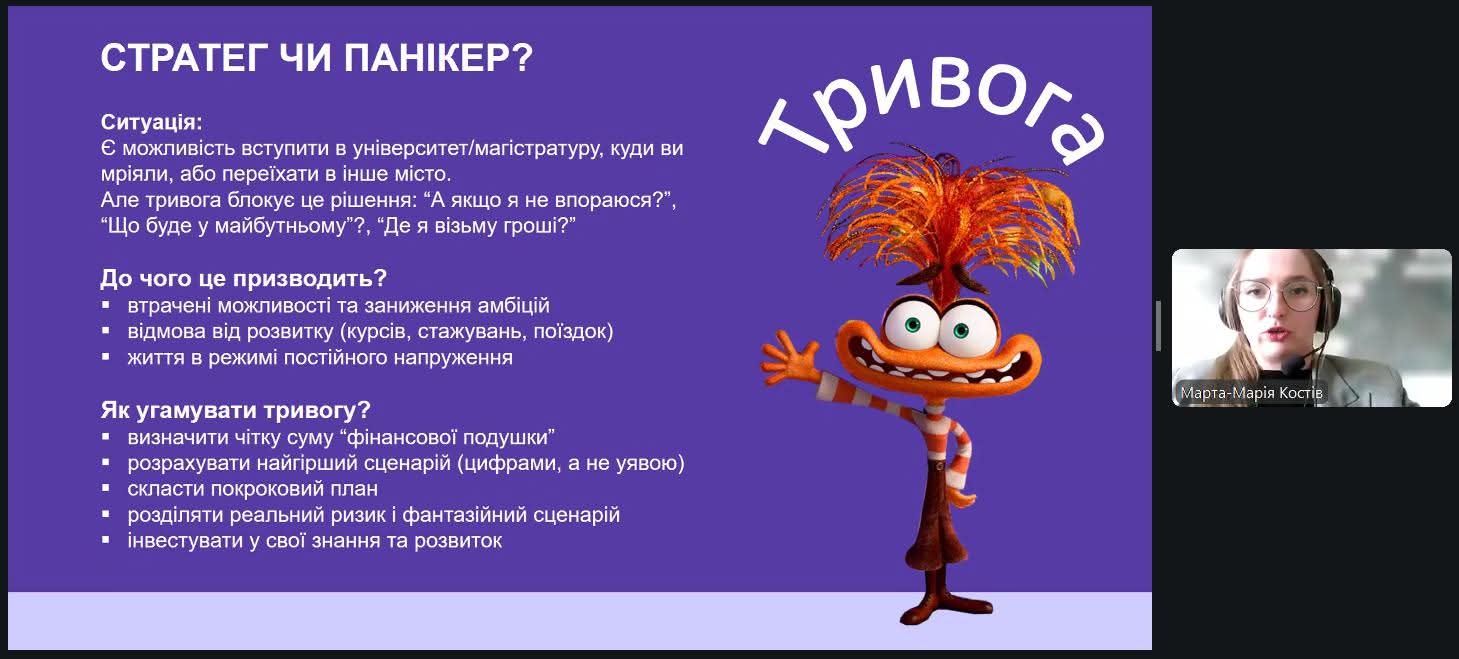 СТРАТЕГ ЧИ ПАНІКЕР?

Ситуація:
Є можливість вступити в університет/магістратуру, куди ви мріяли, або переїхати в інше місто.
Але тривога блокує це рішення: “А якщо я не впораюся?”, “Що буде у майбутньому”?, “Де я візьму гроші?”

До чого це призводить?
▪ втрачені можливості та заниження амбіцій
▪ відмова від розвитку (курсів, стажувань, поїздок)
▪ життя в режимі постійного напруження

Як угамувати тривогу?
▪ визначити чітку суму “фінансової подушки”
▪ розрахувати найгірший сценарій (цифрами, а не уявою)
▪ скласти покроковий план
▪ розділяти реальний ризик і фантазійний сценарій
▪ інвестувати у свої знання та розвиток

Тривога

Марта-Марія Костів